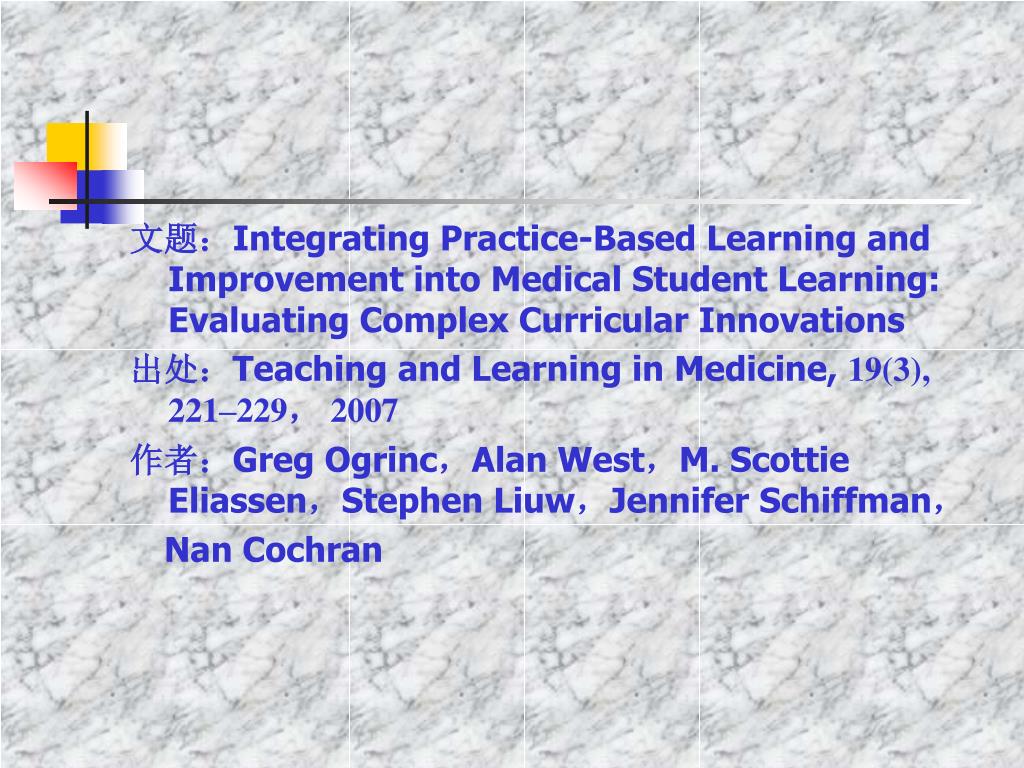 文题：Integrating Practice-Based Learning and Improvement into Medical Student Learning: Evaluating Complex Curricular Innovations

出处：Teaching and Learning in Medicine, 19(3), 221–229， 2007

作者：Greg Ogrinc，Alan West，M. Scottie Eliassen，Stephen Liuw，Jennifer Schiffman，

Nan Cochran